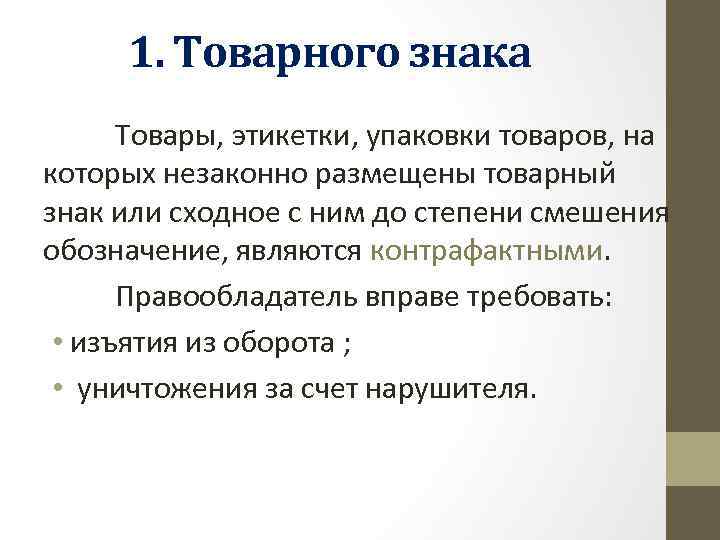 1. Товарного знака

Товары, этикетки, упаковки товаров, на которых незаконно размещены товарный знак или сходное с ним до степени смешения обозначение, являются контрафактными.

Правообладатель вправе требовать:

• изъятия из оборота ;

• уничтожения за счет нарушителя.